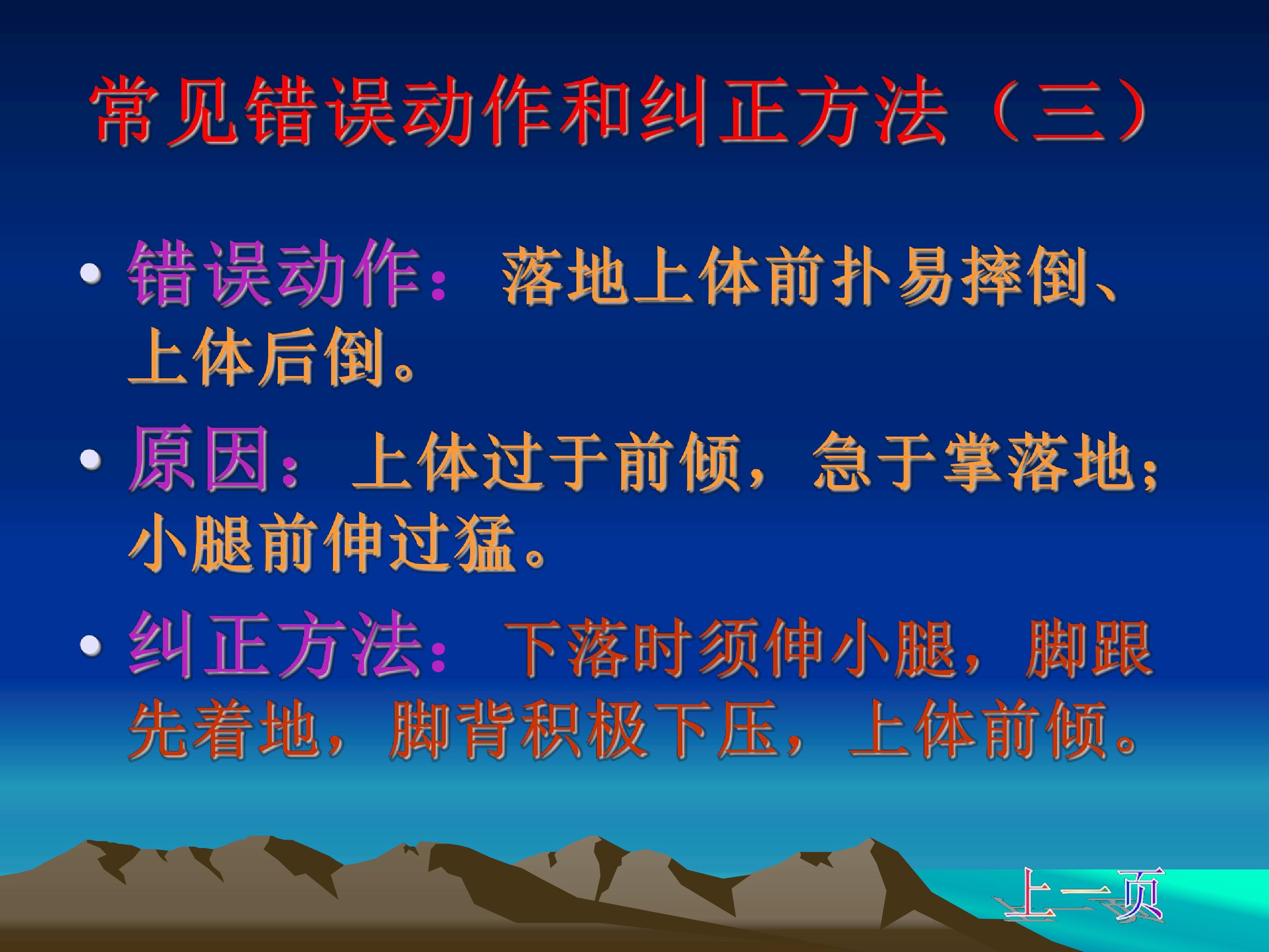 常见错误动作和纠正方法（三）

• 错误动作：落地上体前扑易摔倒、上体后倒。

• 原因：上体过于前倾，急于掌落地；小腿前伸过猛。

• 纠正方法：下落时须伸小腿，脚跟先着地，脚背积极下压，上体前倾。

上一页